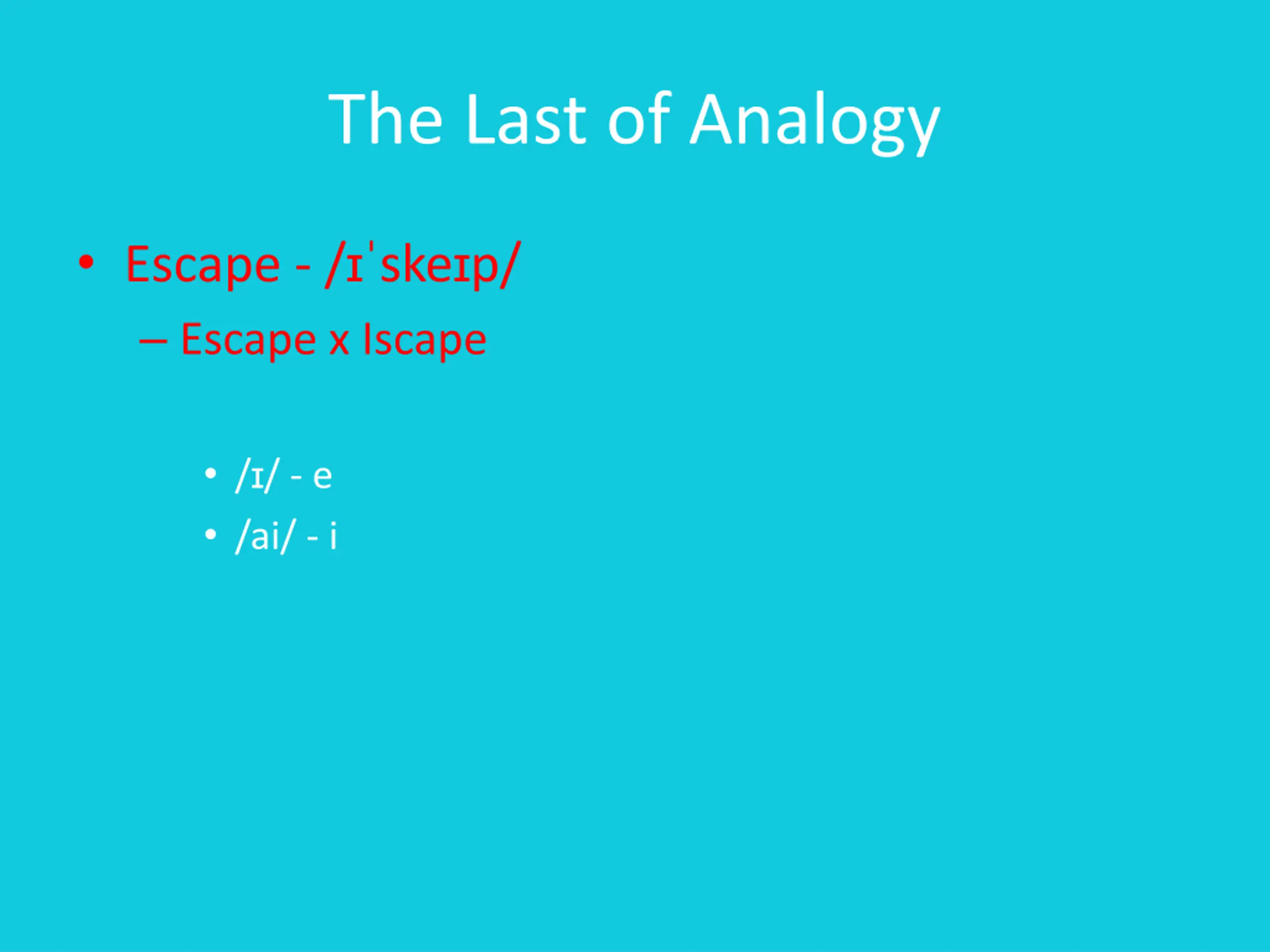 The Last of Analogy

• Escape - /ɪˈskeɪp/
– Escape x Iscape

• /ɪ/ - e
• /ai/ - i